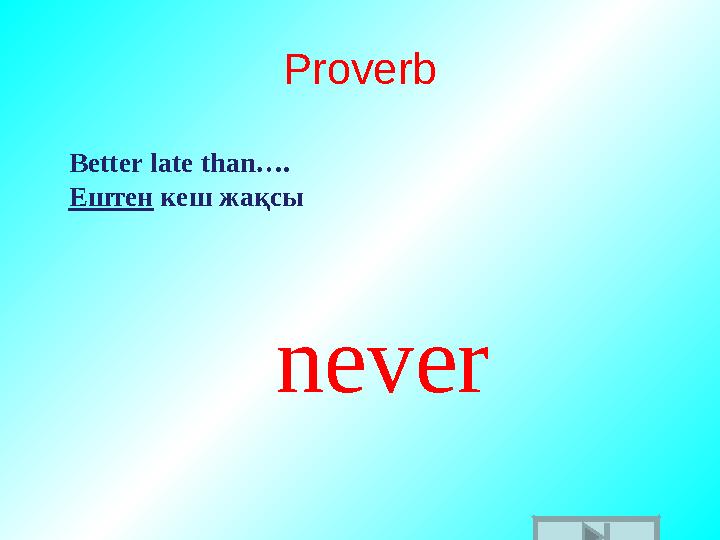 Proverb

Better late than….
Ештен кеш жақсы

never